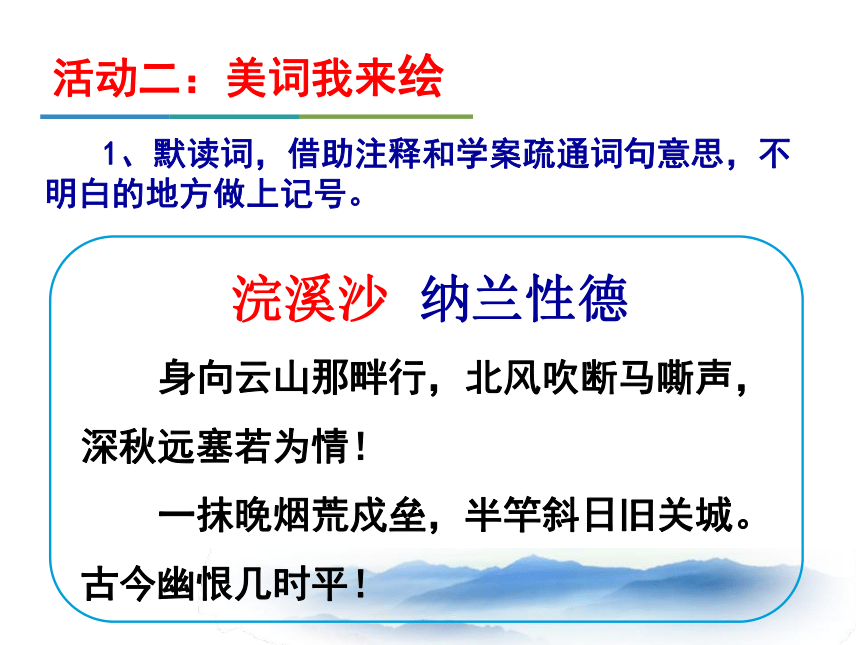 活动二：美词我来绘

1、默读词，借助注释和学案疏通词句意思，不明白的地方做上记号。

浣溪沙 纳兰性德

身向云山那畔行，北风吹断马嘶声，深秋远塞若为情！

一抹晚烟荒戍垒，半竿斜日旧关城。古今幽恨几时平！